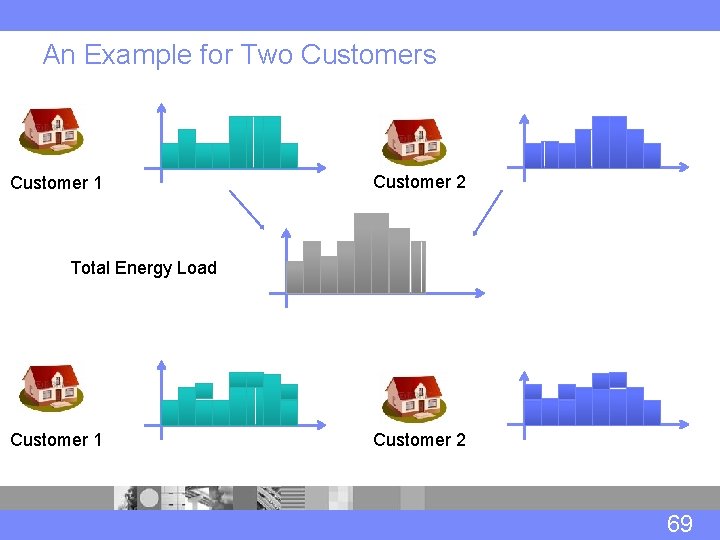 An Example for Two Customers

Customer 1

Customer 2

Total Energy Load

Customer 1

Customer 2

69